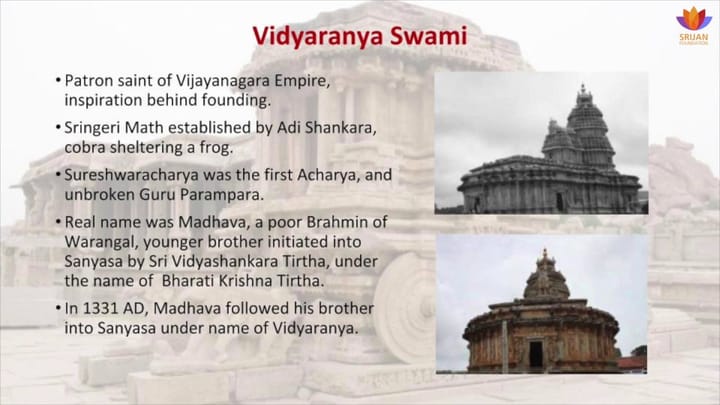 Vidyaranya Swami

SRIJAN FOUNDATION

• Patron saint of Vijayanagara Empire, inspiration behind founding.

• Sringeri Math established by Adi Shankara, cobra sheltering a frog.

• Sureshwaracharya was the first Acharya, and unbroken Guru Parampara.

• Real name was Madhava, a poor Brahmin of Warangal, younger brother initiated into Sanyasa by Sri Vidyashankara Tirtha, under the name of Bharati Krishna Tirtha.

• In 1331 AD, Madhava followed his brother into Sanyasa under name of Vidyaranya.